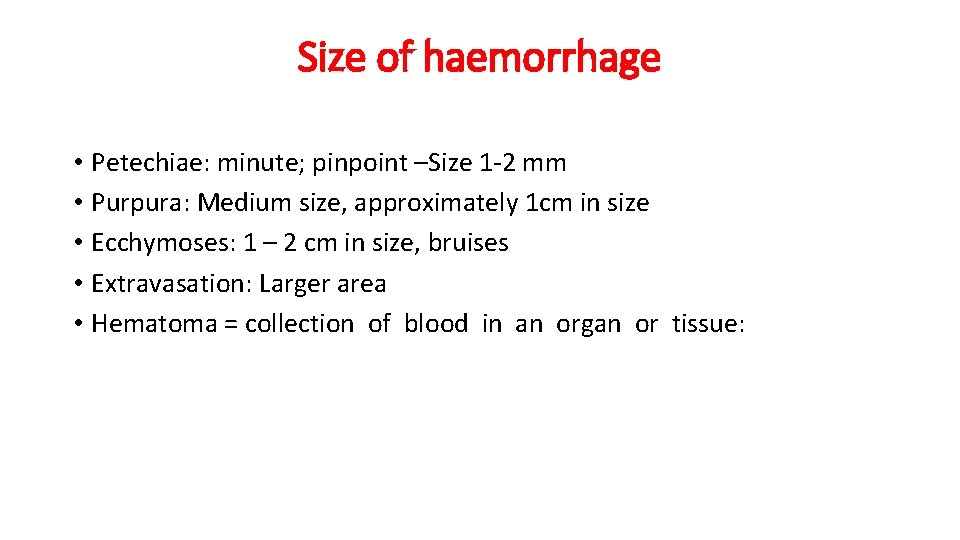 Size of haemorrhage

• Petechiae: minute; pinpoint –Size 1-2 mm
• Purpura: Medium size, approximately 1cm in size
• Ecchymoses: 1 – 2 cm in size, bruises
• Extravasation: Larger area
• Hematoma = collection of blood in an organ or tissue: